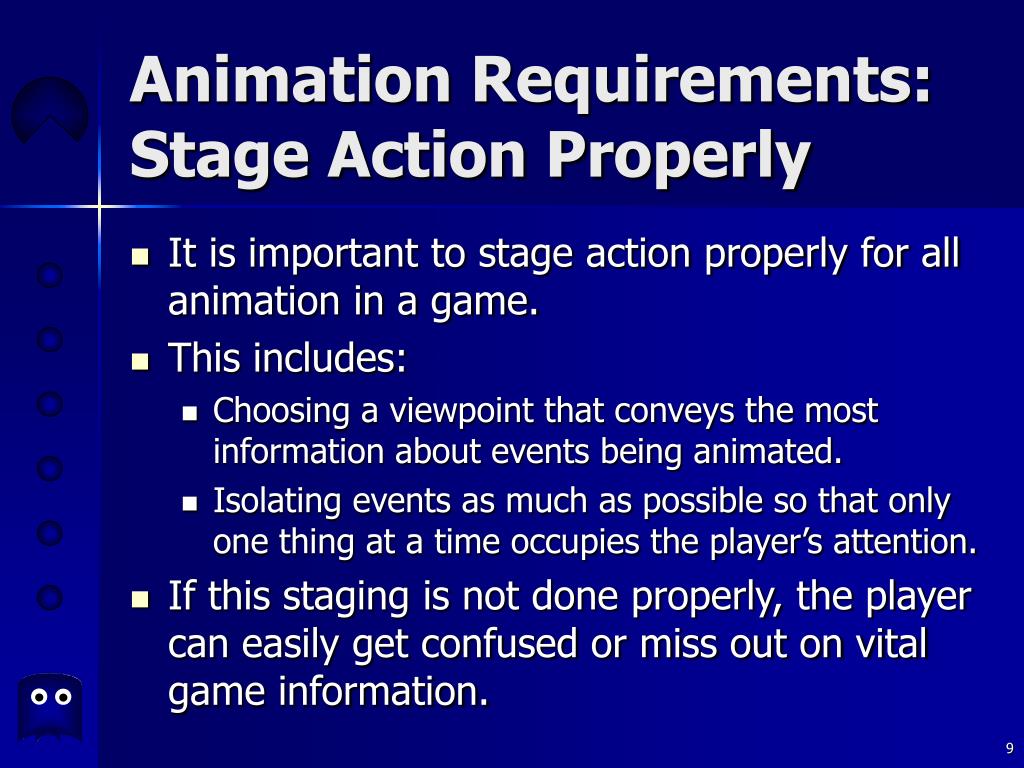 Animation Requirements: Stage Action Properly

- It is important to stage action properly for all animation in a game.
- This includes:
  - Choosing a viewpoint that conveys the most information about events being animated.
  - Isolating events as much as possible so that only one thing at a time occupies the player’s attention.
- If this staging is not done properly, the player can easily get confused or miss out on vital game information.

9